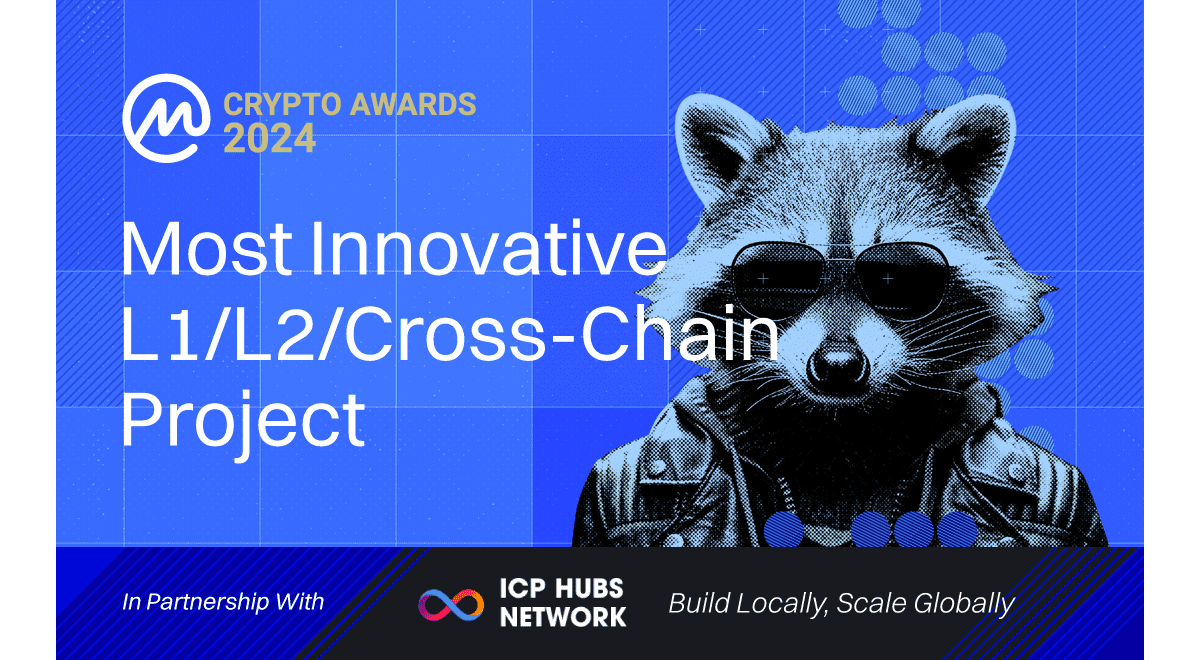 CRYPTO AWARDS
2024

Most Innovative L1/L2/Cross-Chain Project

In Partnership With

ICP HUBS NETWORK

Build Locally, Scale Globally